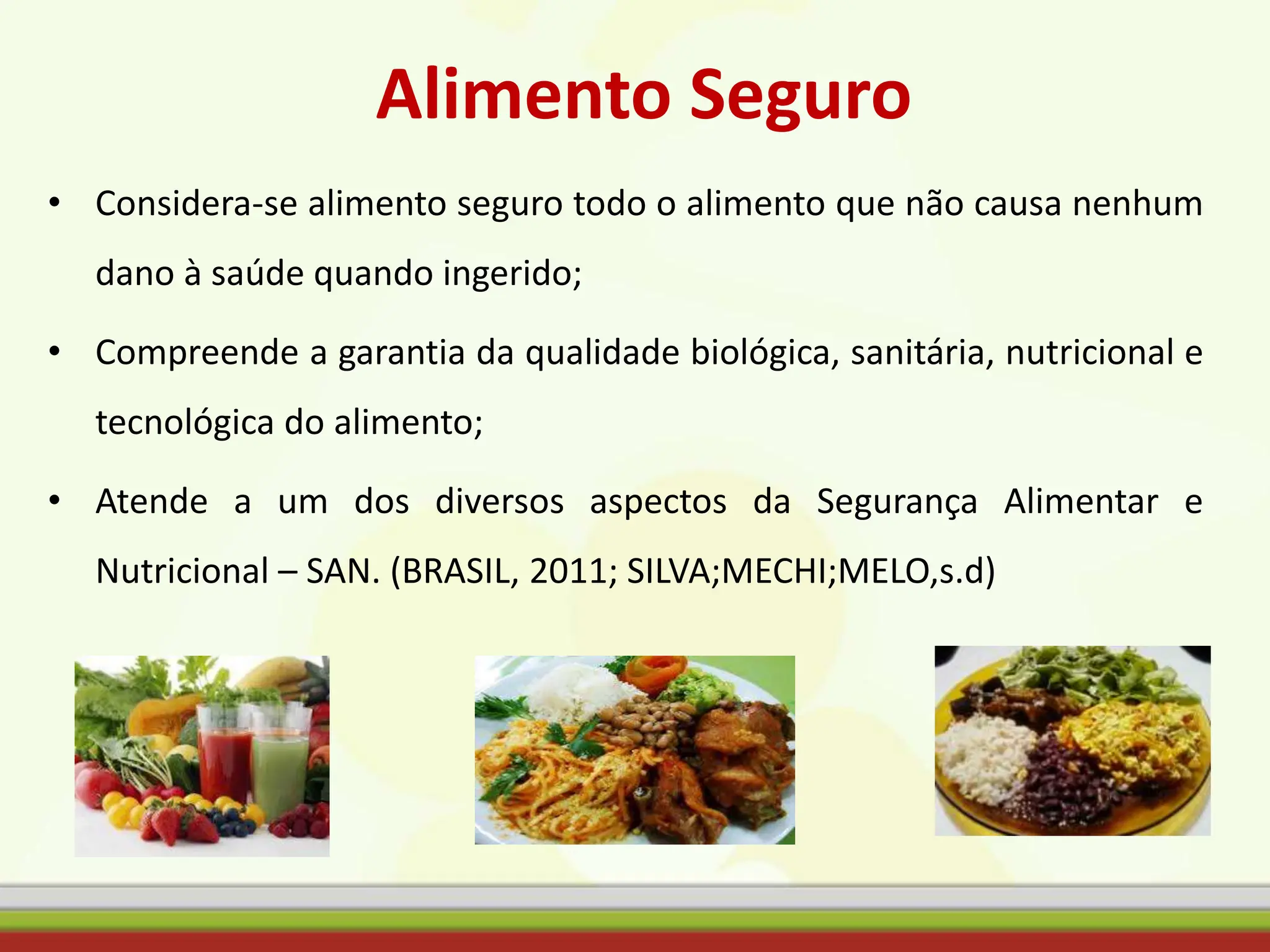 Alimento Seguro

• Considera-se alimento seguro todo o alimento que não causa nenhum dano à saúde quando ingerido;

• Compreende a garantia da qualidade biológica, sanitária, nutricional e tecnológica do alimento;

• Atende a um dos diversos aspectos da Segurança Alimentar e Nutricional – SAN. (BRASIL, 2011; SILVA;MECHI;MELO,s.d)